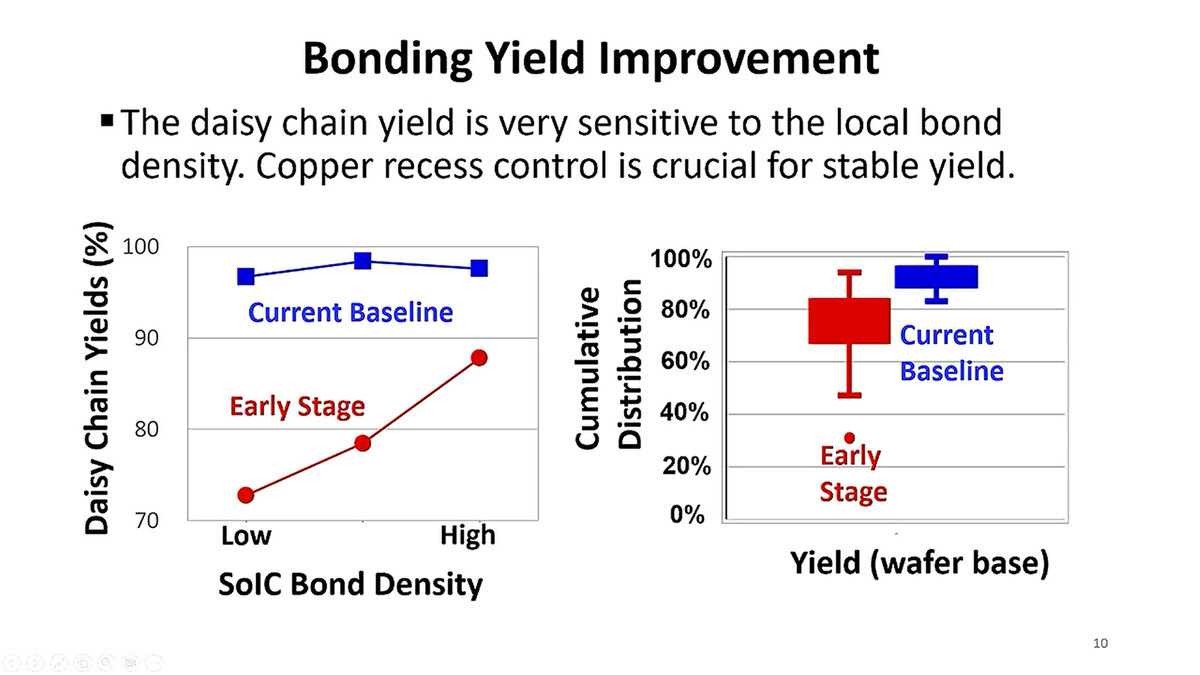 Bonding Yield Improvement

▪ The daisy chain yield is very sensitive to the local bond density. Copper recess control is crucial for stable yield.

Daisy Chain Yields (%)
100
90
80
70
Current Baseline
Early Stage
Low
High
SoIC Bond Density

Cumulative Distribution
100%
80%
60%
40%
20%
0%
Current Baseline
Early Stage
Yield (wafer base)

10